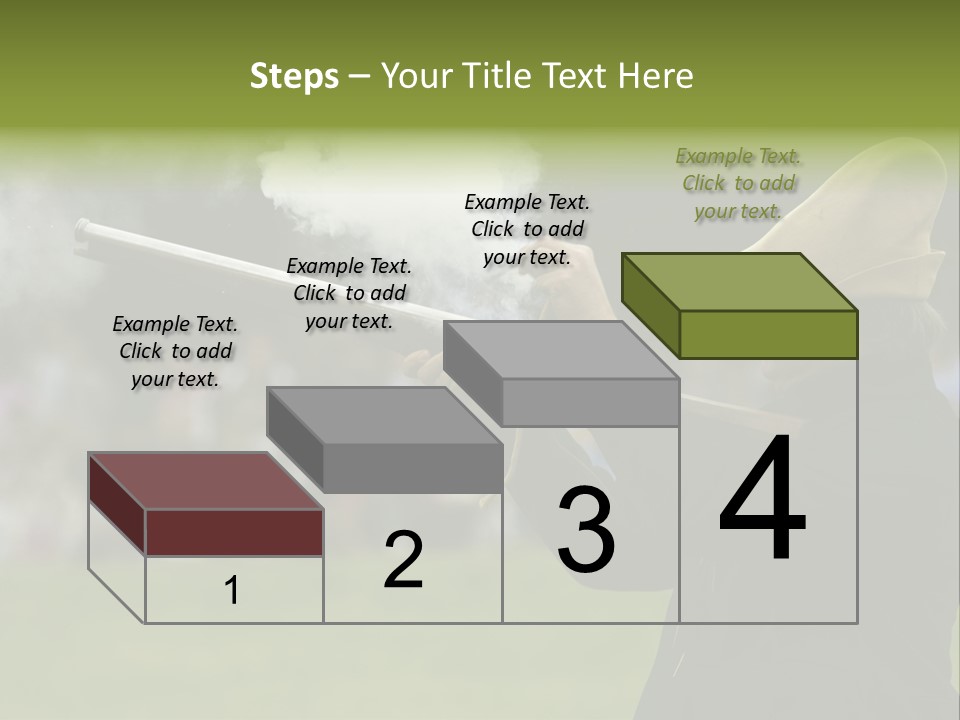 Steps – Your Title Text Here

Example Text. Click to add your text.

Example Text. Click to add your text.

Example Text. Click to add your text.

Example Text. Click to add your text.

1

2

3

4